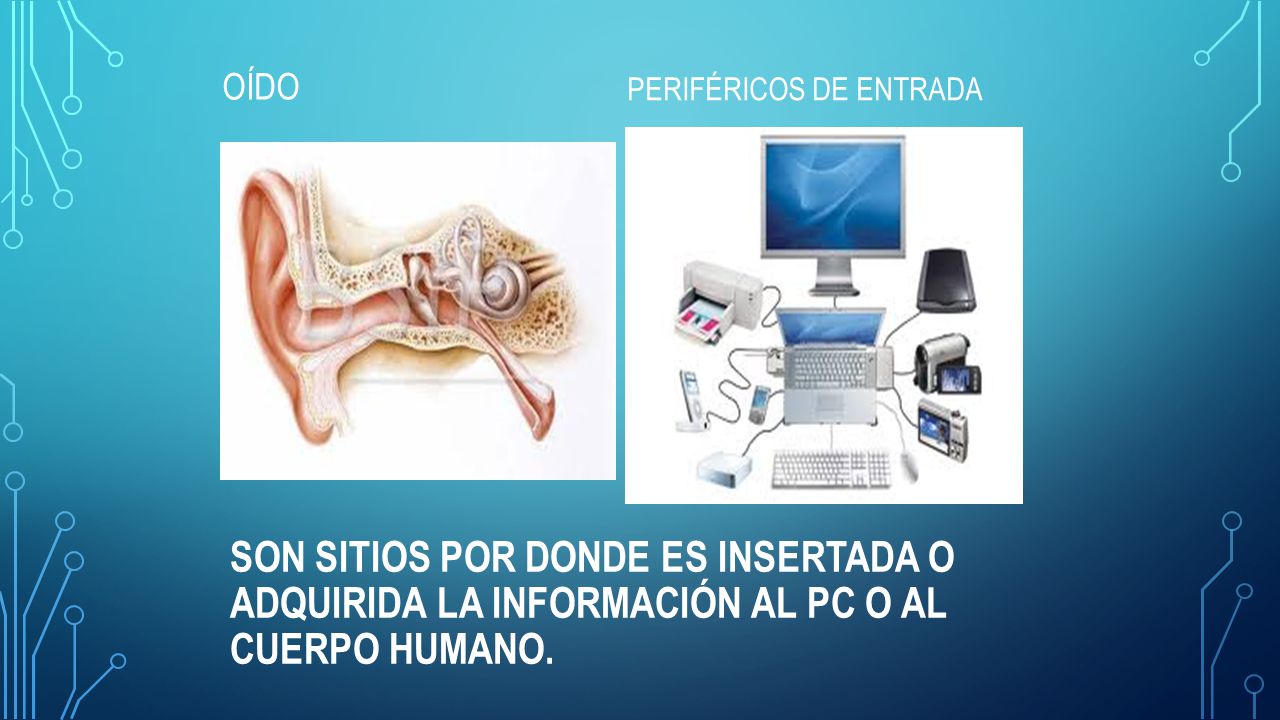 OÍDO

PERIFÉRICOS DE ENTRADA

SON SITIOS POR DONDE ES INSERTADA O ADQUIRIDA LA INFORMACIÓN AL PC O AL CUERPO HUMANO.